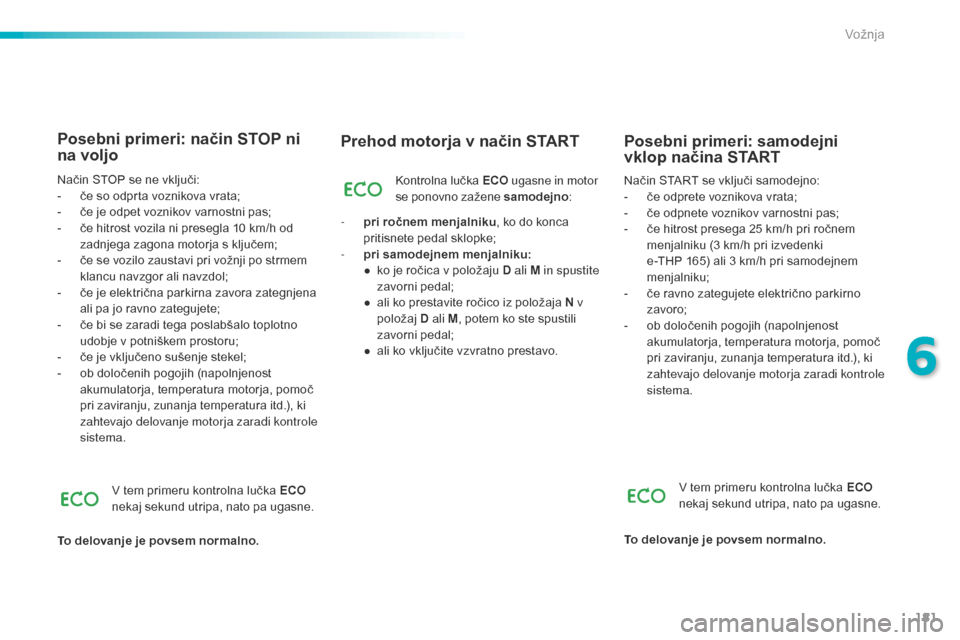 Vožnja

Posebni primeri: način STOP ni na voljo

Način STOP se ne vključi:
- če so odprta voznikova vrata;
- če je odpet voznikov varnostni pas;
- če hitrost vozila ni presegla 10 km/h od zadnjega zagona motorja s ključem;
- če se vozilo zaustavi pri vožnji po strmem klancu navzgor ali navzdol;
- če je električna parkirna zavora zategnjena ali pa jo ravno zategujete;
- če bi se zaradi tega poslabšalo toplotno udobje v potniškem prostoru;
- če je vključeno sušenje stekel;
- ob določenih pogojih (napolnjenost akumulatorja, temperatura motorja, pomoč pri zaviranju, zunanja temperatura itd.), ki zahtevajo delovanje motorja zaradi kontrole sistema.

ECO

V tem primeru kontrolna lučka ECO nekaj sekund utripa, nato pa ugasne.

To delovanje je povsem normalno.

Prehod motorja v način START

ECO

Kontrolna lučka ECO ugasne in motor se ponovno zažene samodejno:

- pri ročnem menjalniku, ko do konca pritisnete pedal sklopke;
- pri samodejnem menjalniku:
● ko je ročica v položaju D ali M in spustite zavorni pedal;
● ali ko prestavite ročico iz položaja N v položaj D ali M, potem ko ste spustili zavorni pedal;
● ali ko vključite vzvratno prestavo.

Posebni primeri: samodejni vklop načina START

Način START se vključi samodejno:
- če odprete voznikova vrata;
- če odpnete voznikov varnostni pas;
- če hitrost presega 25 km/h pri ročnem menjalniku (3 km/h pri izvedenki e-THP 165) ali 3 km/h pri samodejnem menjalniku;
- če ravno zategujete električno parkirno zavoro;
- ob določenih pogojih (napolnjenost akumulatorja, temperatura motorja, pomoč pri zaviranju, zunanja temperatura itd.), ki zahtevajo delovanje motorja zaradi kontrole sistema.

ECO

V tem primeru kontrolna lučka ECO nekaj sekund utripa, nato pa ugasne.

To delovanje je povsem normalno.

6

181

carmanualsonline.info